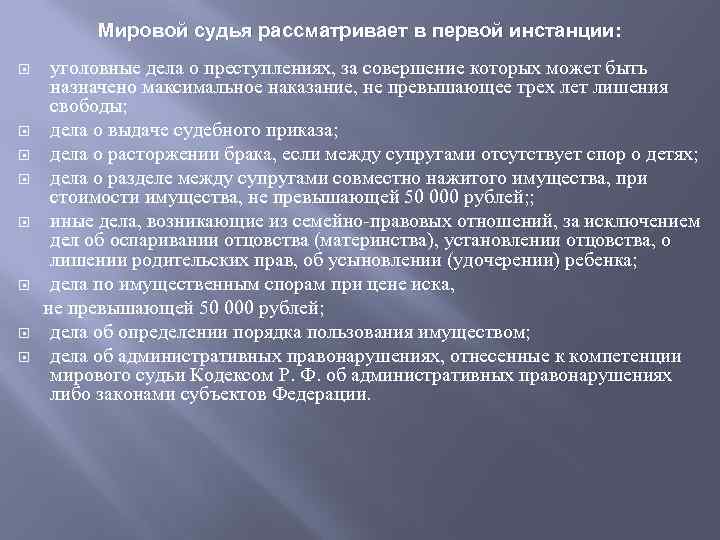 Мировой судья рассматривает в первой инстанции:

уголовные дела о преступлениях, за совершение которых может быть назначено максимальное наказание, не превышающее трех лет лишения свободы;

дела о выдаче судебного приказа;

дела о расторжении брака, если между супругами отсутствует спор о детях;

дела о разделе между супругами совместно нажитого имущества, при стоимости имущества, не превышающей 50 000 рублей;;

иные дела, возникающие из семейно-правовых отношений, за исключением дел об оспаривании отцовства (материнства), установлении отцовства, о лишении родительских прав, об усыновлении (удочерении) ребенка;

дела по имущественным спорам при цене иска,
не превышающей 50 000 рублей;

дела об определении порядка пользования имуществом;

дела об административных правонарушениях, отнесенные к компетенции мирового судьи Кодексом Р. Ф. об административных правонарушениях либо законами субъектов Федерации.